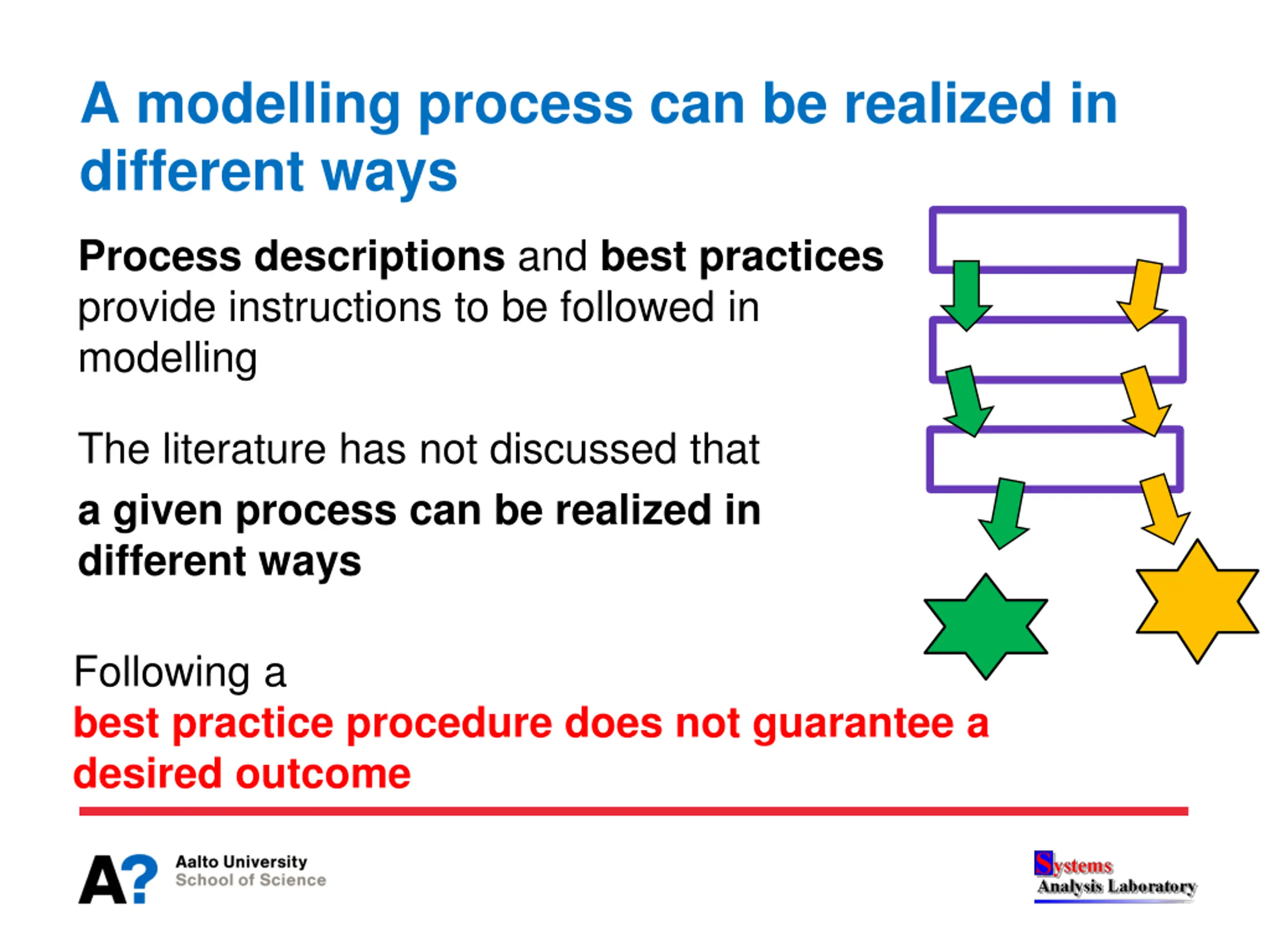 A modelling process can be realized in different ways

Process descriptions and best practices provide instructions to be followed in modelling

The literature has not discussed that

a given process can be realized in different ways

Following a best practice procedure does not guarantee a desired outcome

A?
Aalto University
School of Science

Systems
Analysis Laboratory